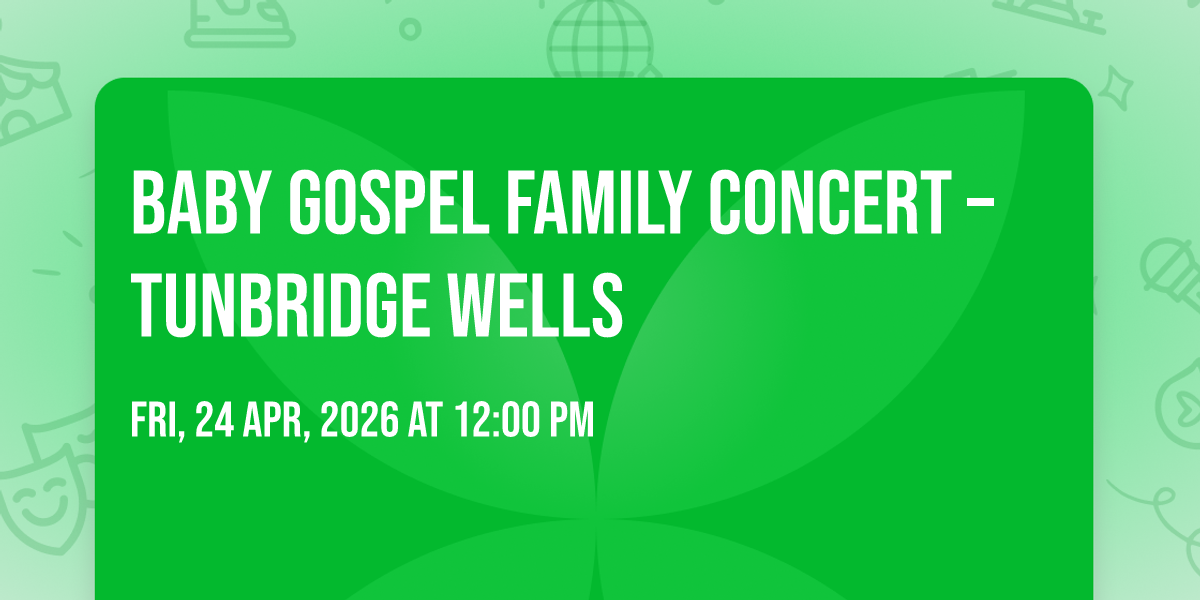 BABY GOSPEL FAMILY CONCERT - TUNBRIDGE WELLS

FRI, 24 APR, 2026 AT 12:00 PM